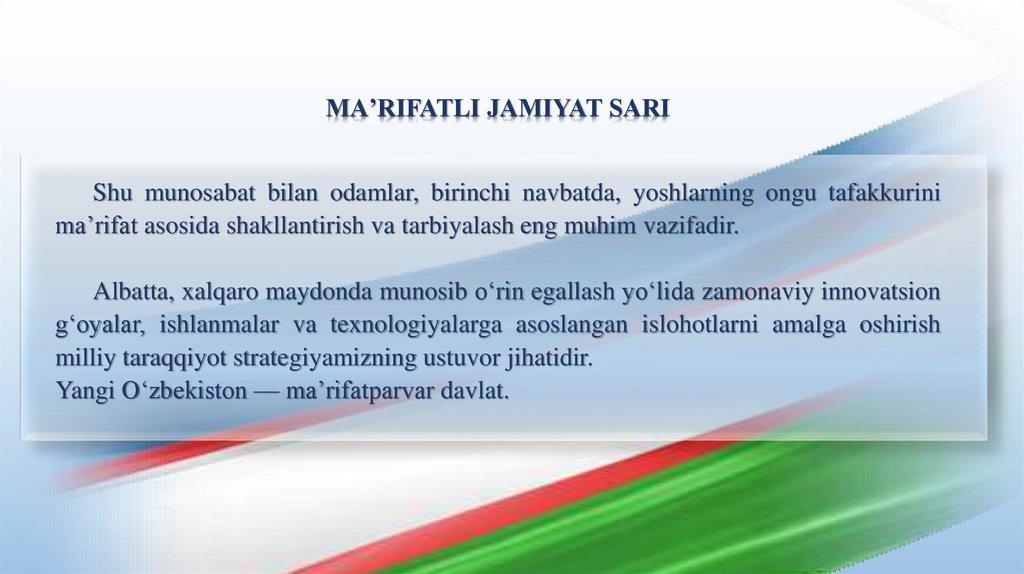 MA’RIFATLI JAMIYAT SARI

Shu munosabat bilan odamlar, birinchi navbatda, yoshlarning ongu tafakkurini ma’rifat asosida shakllantirish va tarbiyalash eng muhim vazifadir.

Albatta, xalqaro maydonda munosib o‘rin egallash yo‘lida zamonaviy innovatsion g‘oyalar, ishlanmalar va texnologiyalarga asoslangan islohotlarni amalga oshirish milliy taraqqiyot strategiyamizning ustuvor jihatidir.
Yangi O‘zbekiston — ma’rifatparvar davlat.